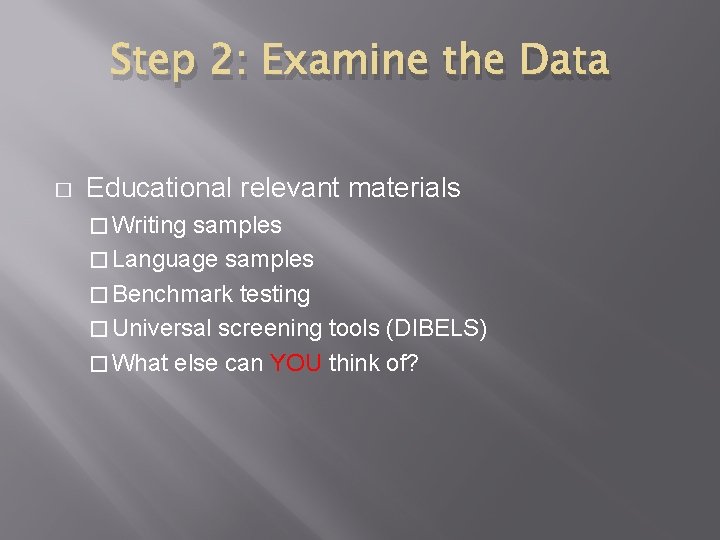 Step 2: Examine the Data

□ Educational relevant materials
□ Writing samples
□ Language samples
□ Benchmark testing
□ Universal screening tools (DIBELS)
□ What else can YOU think of?